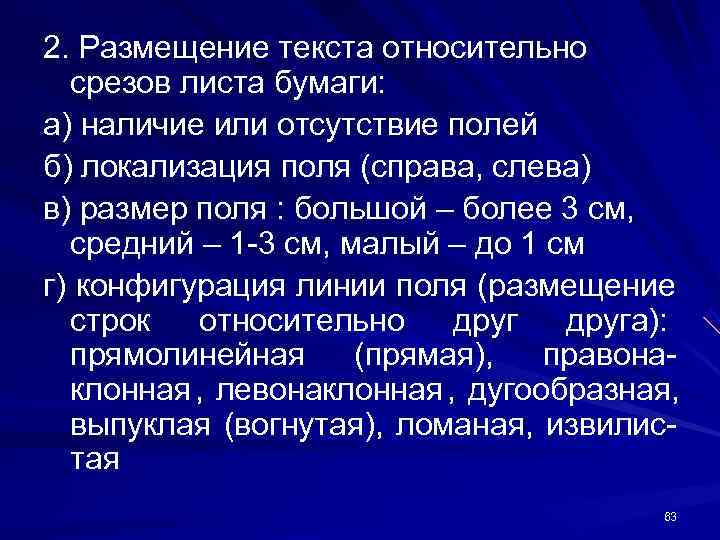 2. Размещение текста относительно срезов листа бумаги:

а) наличие или отсутствие полей

б) локализация поля (справа, слева)

в) размер поля : большой – более 3 см, средний – 1-3 см, малый – до 1 см

г) конфигурация линии поля (размещение строк относительно друг друга): прямолинейная (прямая), правонаклонная , левонаклонная , дугообразная, выпуклая (вогнутая), ломаная, извилистая

83